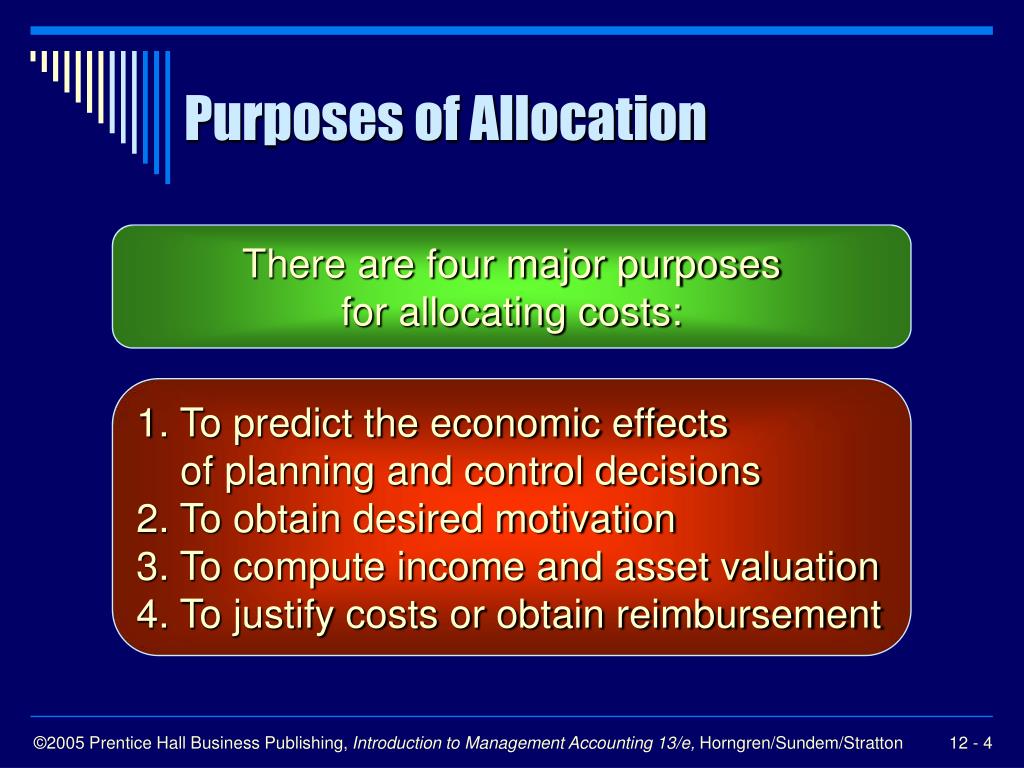 Purposes of Allocation

There are four major purposes for allocating costs:

1. To predict the economic effects of planning and control decisions
2. To obtain desired motivation
3. To compute income and asset valuation
4. To justify costs or obtain reimbursement

©2005 Prentice Hall Business Publishing, Introduction to Management Accounting 13/e, Horngren/Sundem/Stratton

12 - 4